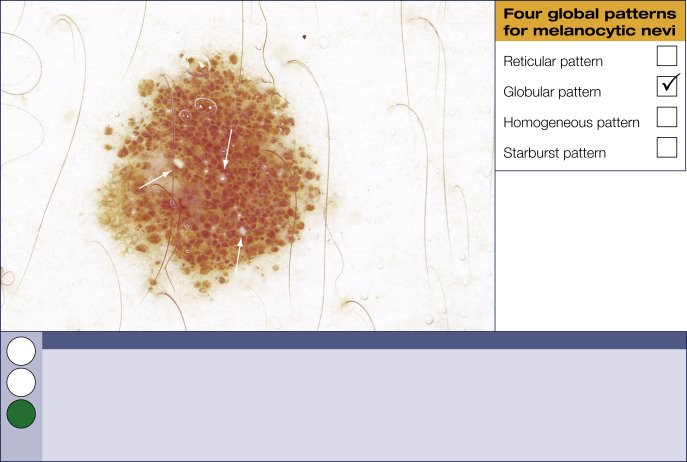 Four global patterns for melanocytic nevi

Reticular pattern

Globular pattern ✓

Homogeneous pattern

Starburst pattern